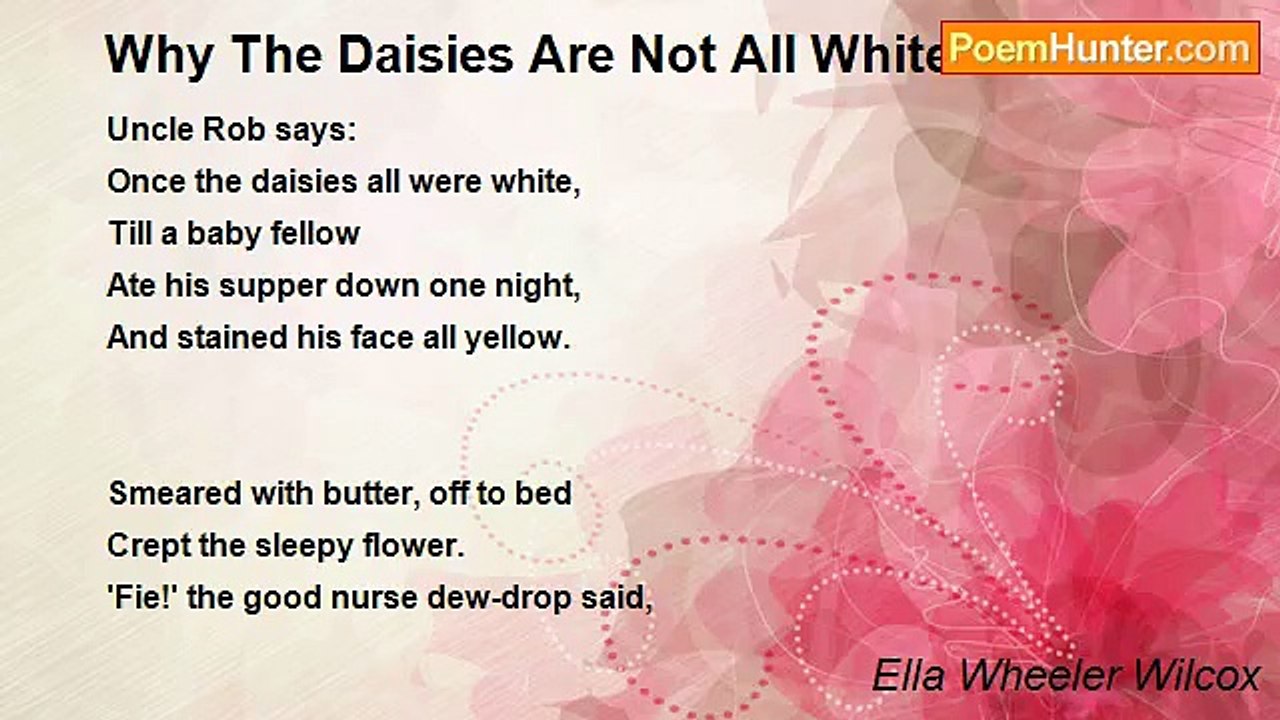 Why The Daisies Are Not All White

PoemHunter.com

Uncle Rob says:
Once the daisies all were white,
Till a baby fellow
Ate his supper down one night,
And stained his face all yellow.

Smeared with butter, off to bed
Crept the sleepy flower.
'Fie!' the good nurse dew-drop said,

Ella Wheeler Wilcox